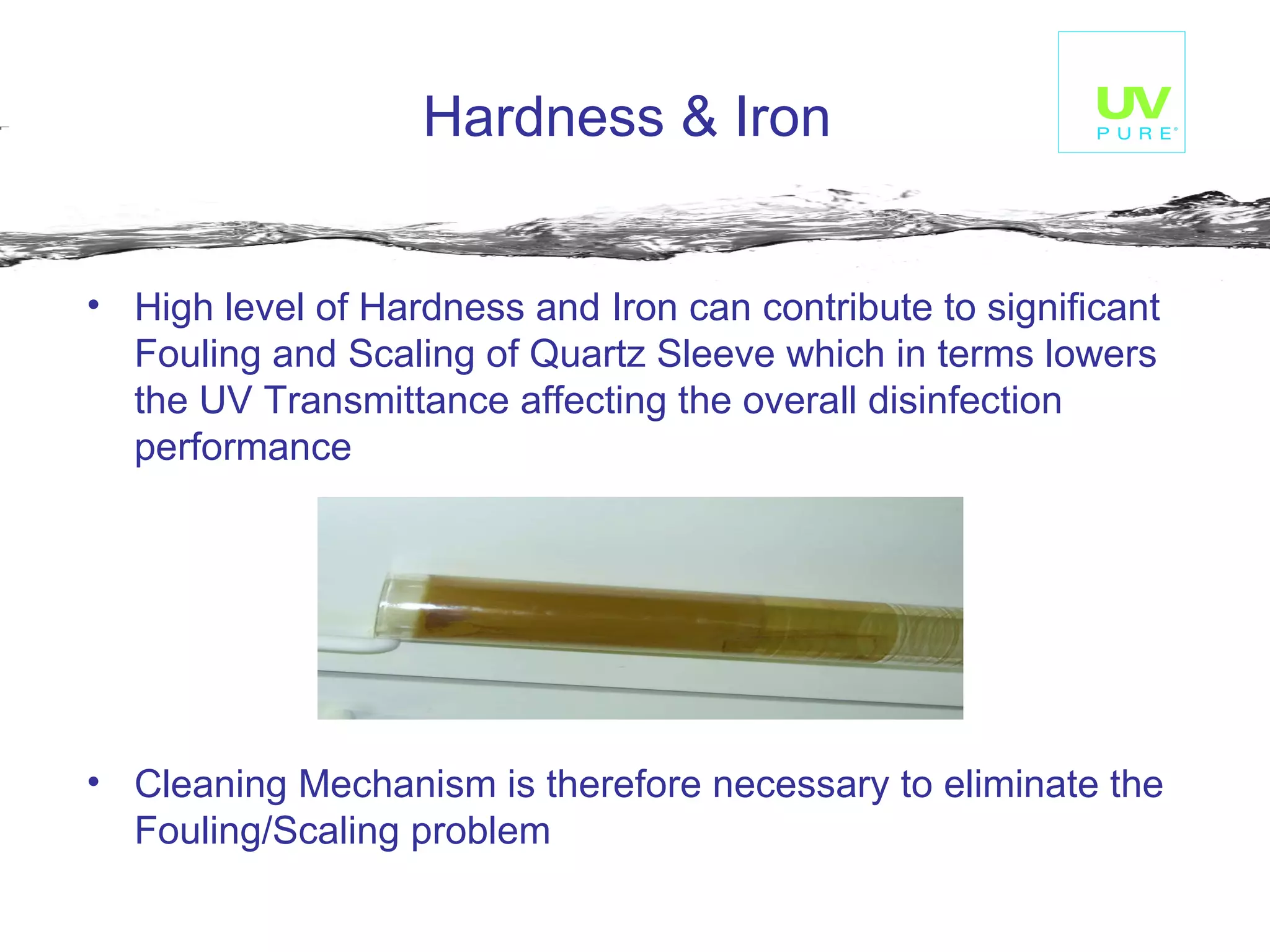 Hardness & Iron

UV PURE®

• High level of Hardness and Iron can contribute to significant Fouling and Scaling of Quartz Sleeve which in terms lowers the UV Transmittance affecting the overall disinfection performance

• Cleaning Mechanism is therefore necessary to eliminate the Fouling/Scaling problem